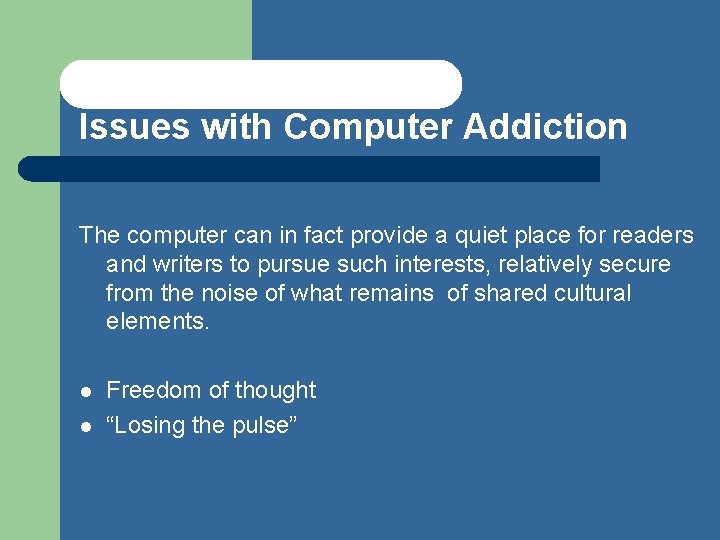 Issues with Computer Addiction

The computer can in fact provide a quiet place for readers and writers to pursue such interests, relatively secure from the noise of what remains of shared cultural elements.

- Freedom of thought
- “Losing the pulse”